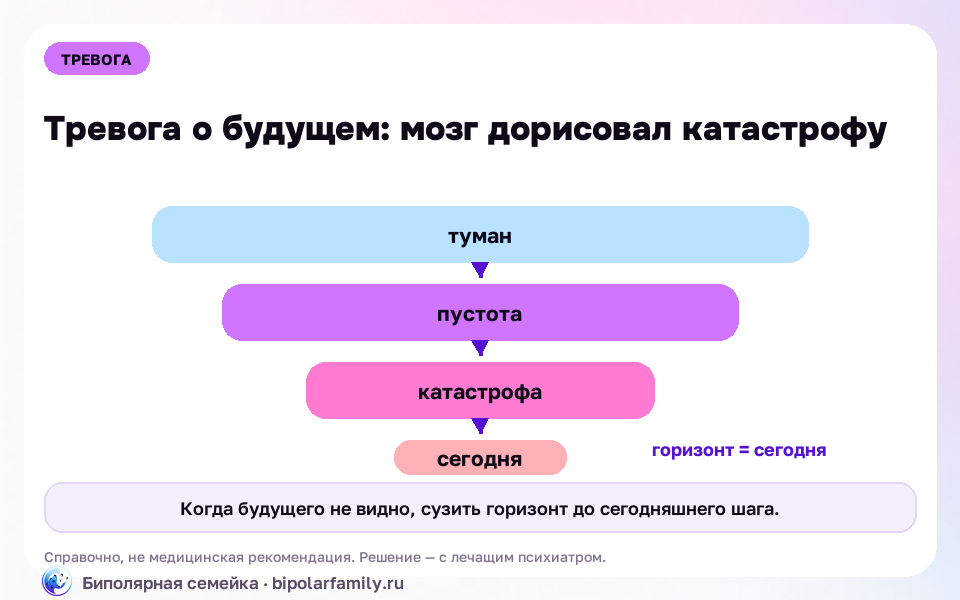 ТРЕВОГА

Тревога о будущем: мозг дорисовал катастрофу

туман

пустота

катастрофа

сегодня

горизонт = сегодня

Когда будущего не видно, сузить горизонт до сегодняшнего шага.

Справочно, не медицинская рекомендация. Решение — с лечащим психиатром.

Биполярная семейка · bipolarfamily.ru